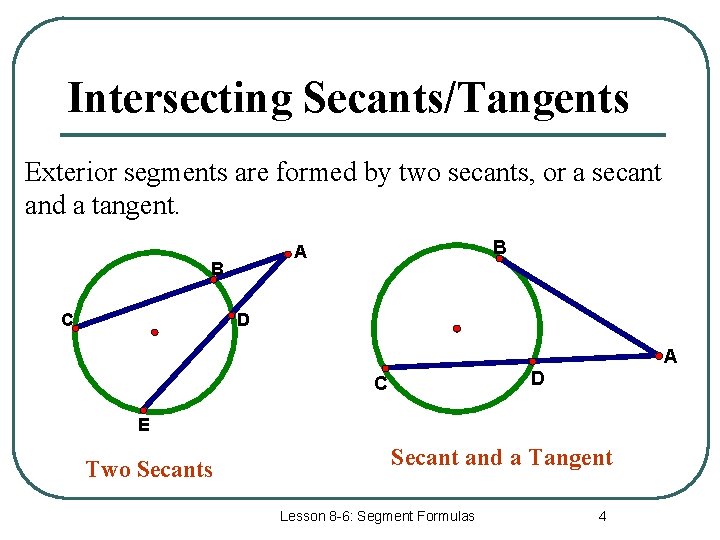 Intersecting Secants/Tangents

Exterior segments are formed by two secants, or a secant and a tangent.

A
B
C
D
E

Two Secants

B
A
C
D

Secant and a Tangent

Lesson 8-6: Segment Formulas

4